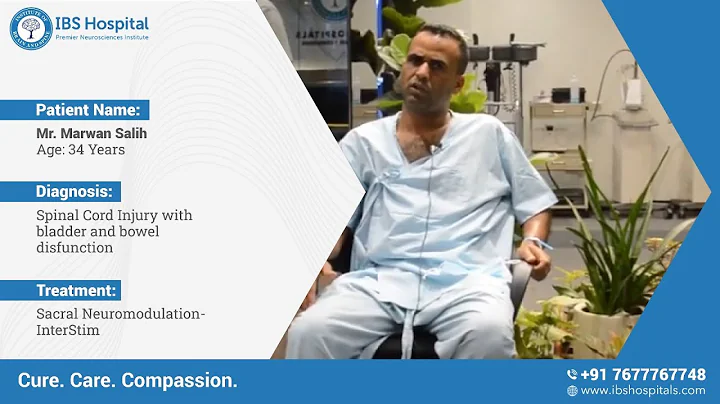 INSTITUTE OF BRAIN AND SPINE

IBS Hospital
Premier Neurosciences Institute

Patient Name:

Mr. Marwan Salih
Age: 34 Years

Diagnosis:

Spinal Cord Injury with bladder and bowel disfunction

Treatment:

Sacral Neuromodulation-InterStim

Cure. Care. Compassion.

+91 7677767748
www.ibshospitals.com